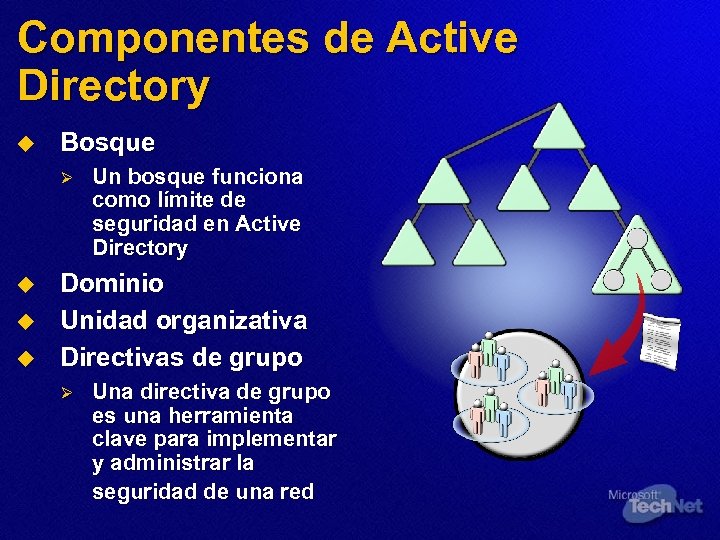 Componentes de Active Directory

Bosque

Un bosque funciona como límite de seguridad en Active Directory

Dominio

Unidad organizativa

Directivas de grupo

Una directiva de grupo es una herramienta clave para implementar y administrar la seguridad de una red

Microsoft TechNet